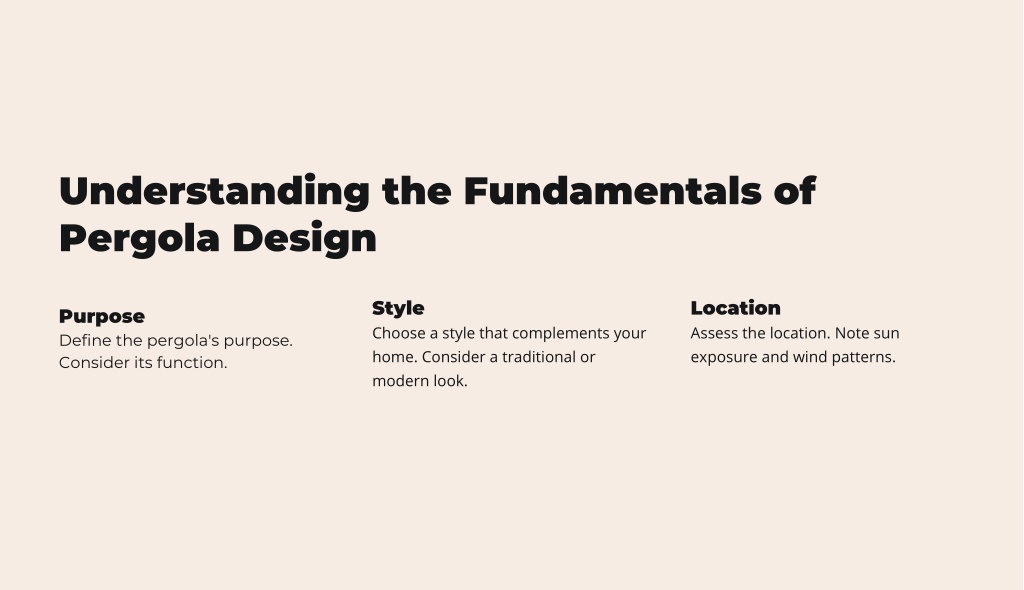 Understanding the Fundamentals of Pergola Design

Purpose
Define the pergola's purpose. Consider its function.

Style
Choose a style that complements your home. Consider a traditional or modern look.

Location
Assess the location. Note sun exposure and wind patterns.